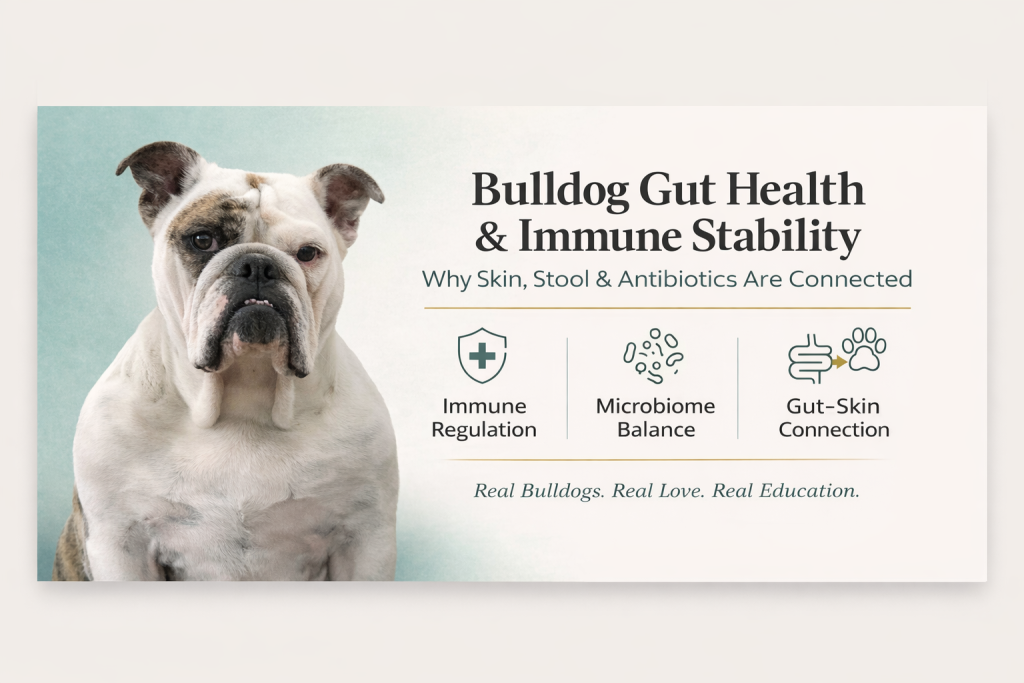 Bulldog Gut Health & Immune Stability

Why Skin, Stool & Antibiotics Are Connected

Immune Regulation

Microbiome Balance

Gut-Skin Connection

Real Bulldogs. Real Love. Real Education.